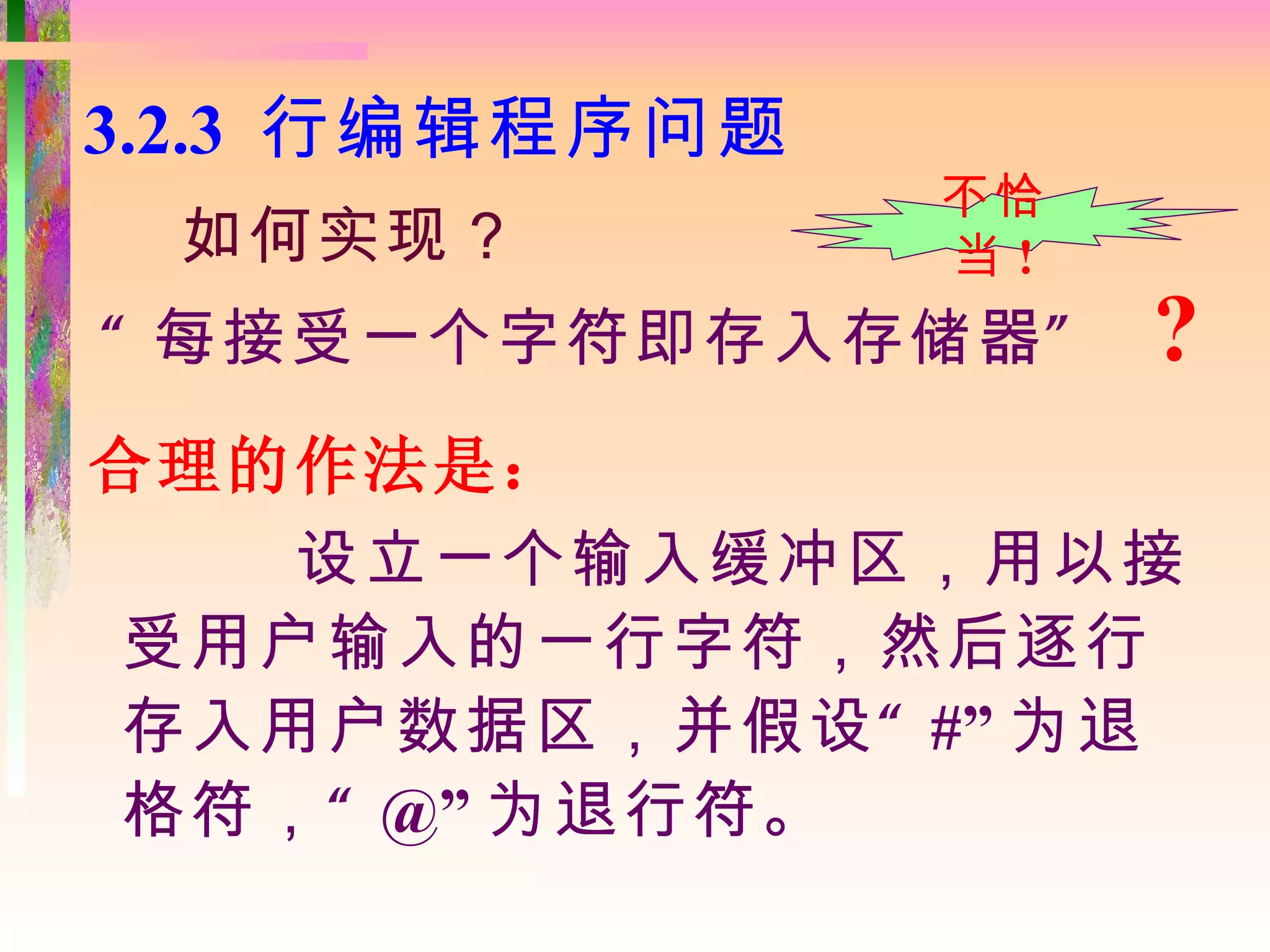 3.2.3 行编辑程序问题

如何实现？

不恰当！

“每接受一个字符即存入存储器” ？

合理的作法是：

设立一个输入缓冲区，用以接受用户输入的一行字符，然后逐行存入用户数据区，并假设“#”为退格符，“@”为退行符。